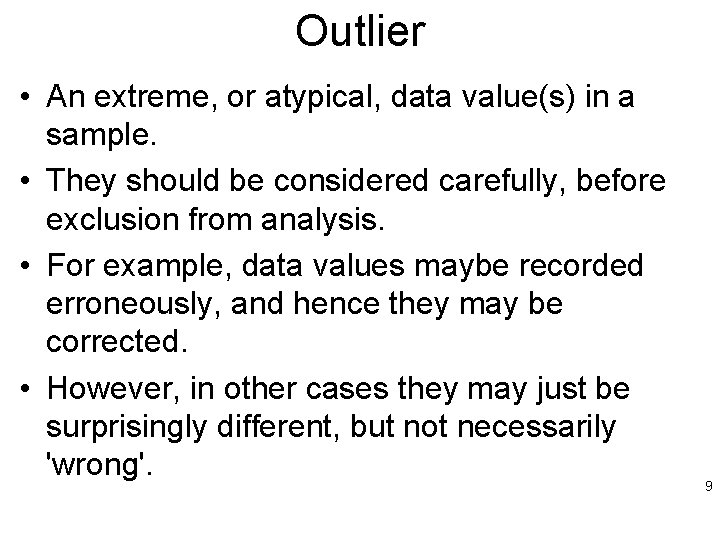 Outlier

• An extreme, or atypical, data value(s) in a sample.

• They should be considered carefully, before exclusion from analysis.

• For example, data values maybe recorded erroneously, and hence they may be corrected.

• However, in other cases they may just be surprisingly different, but not necessarily 'wrong'.

9